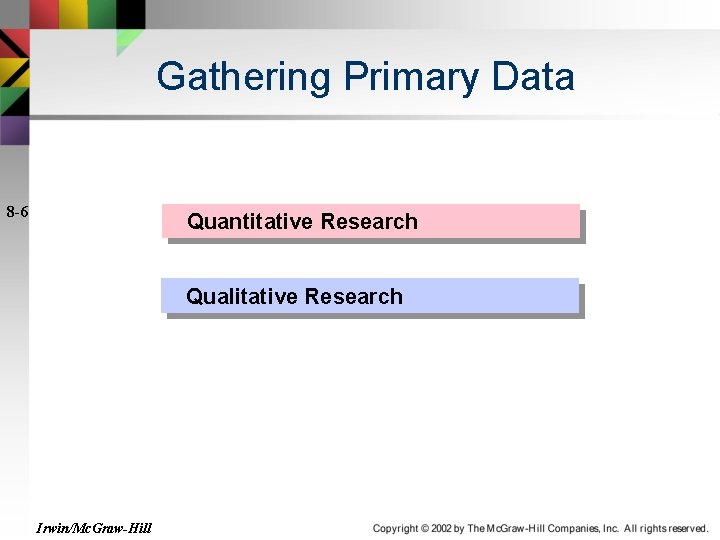 Gathering Primary Data

8-6

Quantitative Research

Qualitative Research

Irwin/McGraw-Hill

Copyright © 2002 by The McGraw-Hill Companies, Inc. All rights reserved.